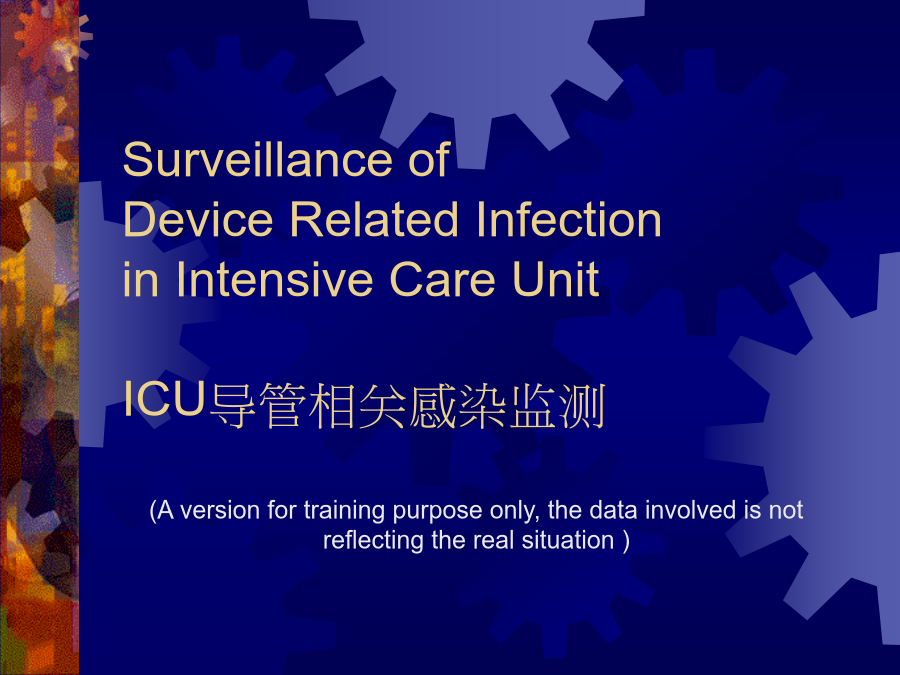 Surveillance of
Device Related Infection
in Intensive Care Unit

ICU导管相关感染监测

(A version for training purpose only, the data involved is not reflecting the real situation )